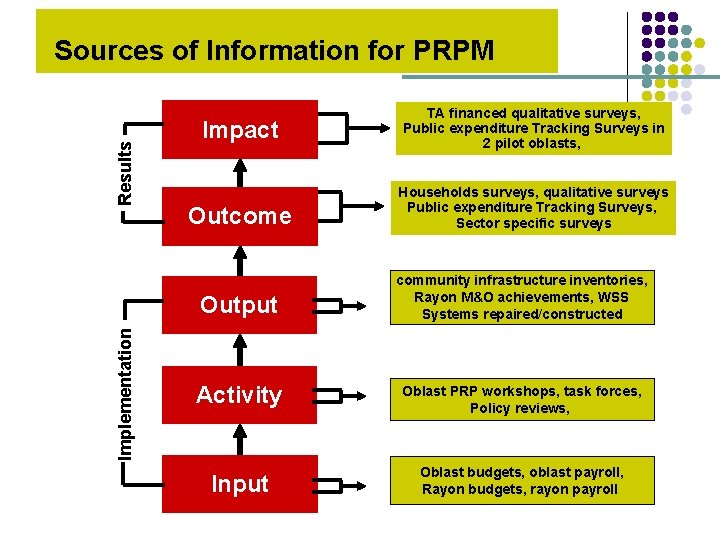 Sources of Information for PRPM

Results

Impact

TA financed qualitative surveys, Public expenditure Tracking Surveys in 2 pilot oblasts,

Outcome

Households surveys, qualitative surveys Public expenditure Tracking Surveys, Sector specific surveys

Implementation

Output

community infrastructure inventories, Rayon M&O achievements, WSS Systems repaired/constructed

Activity

Oblast PRP workshops, task forces, Policy reviews,

Input

Oblast budgets, oblast payroll, Rayon budgets, rayon payroll